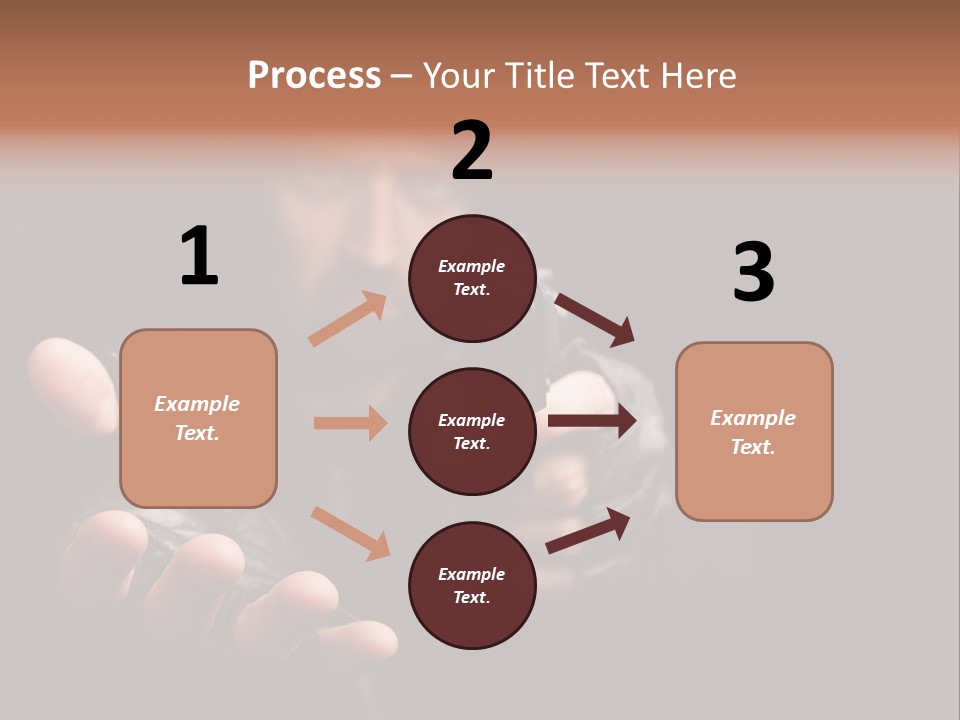 Process – Your Title Text Here

1

Example Text.

2

Example Text.

Example Text.

Example Text.

3

Example Text.